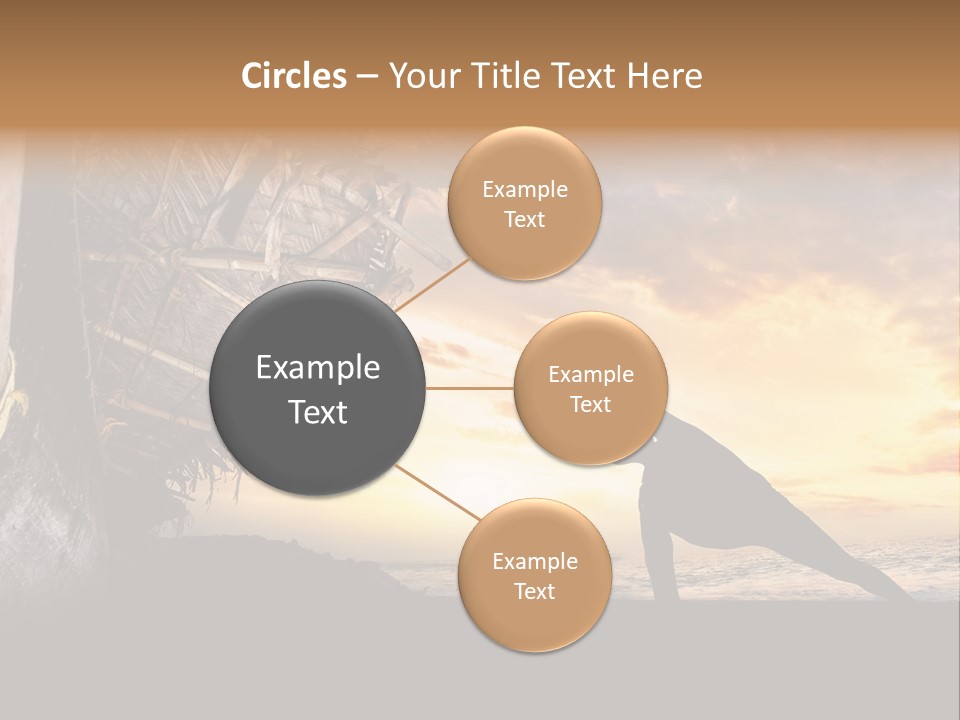 Circles – Your Title Text Here

Example Text

Example Text

Example Text

Example Text